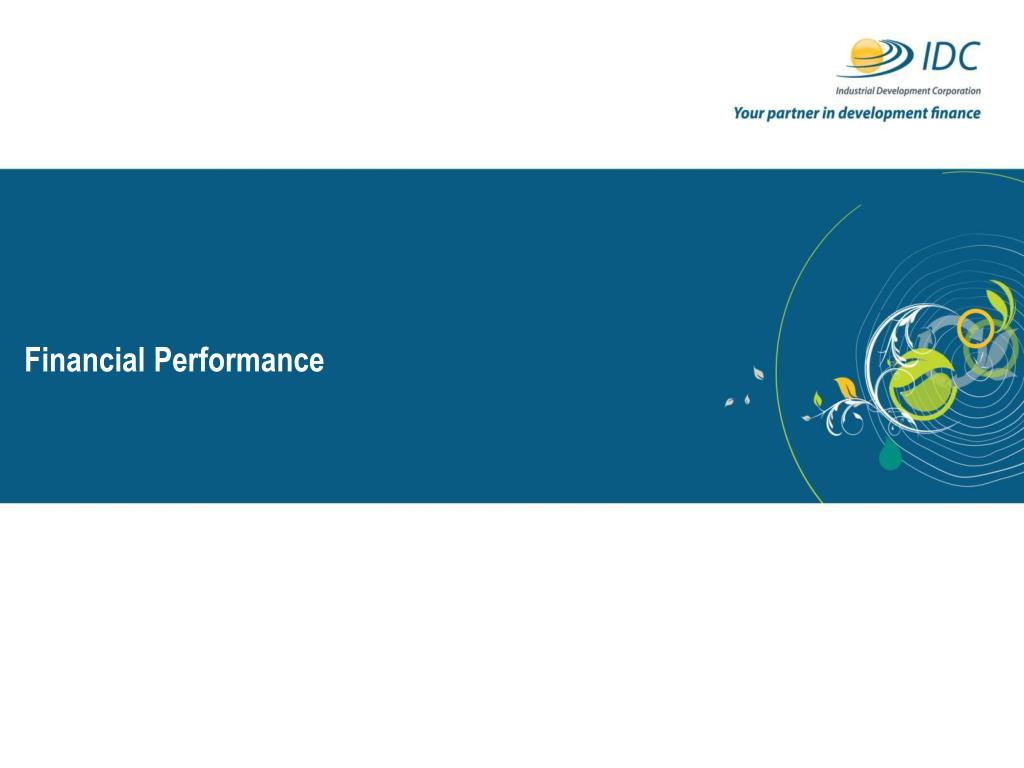 IDC
Industrial Development Corporation
Your partner in development finance

Financial Performance